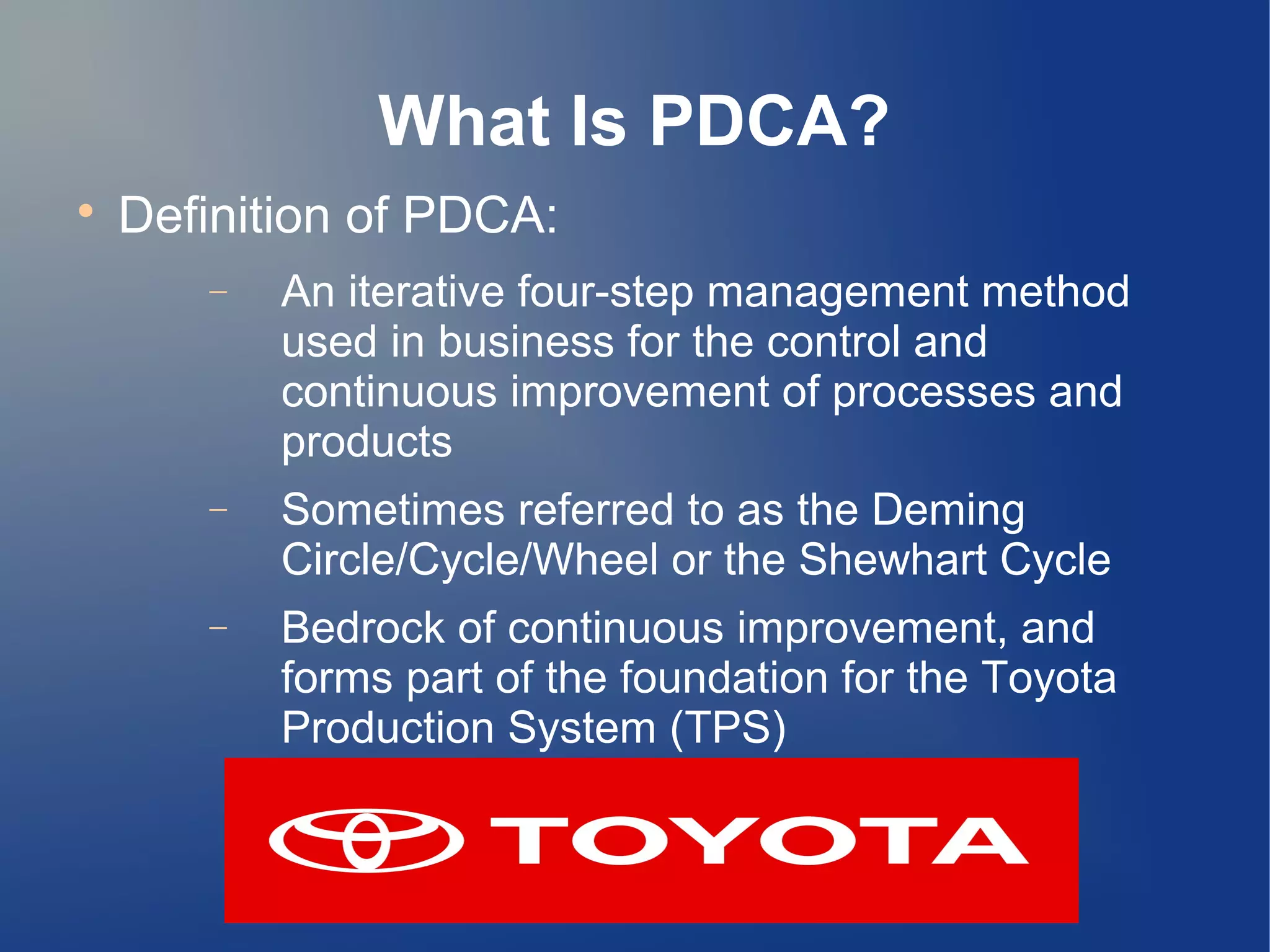 What Is PDCA?

• Definition of PDCA:

– An iterative four-step management method used in business for the control and continuous improvement of processes and products

– Sometimes referred to as the Deming Circle/Cycle/Wheel or the Shewhart Cycle

– Bedrock of continuous improvement, and forms part of the foundation for the Toyota Production System (TPS)

TOYOTA